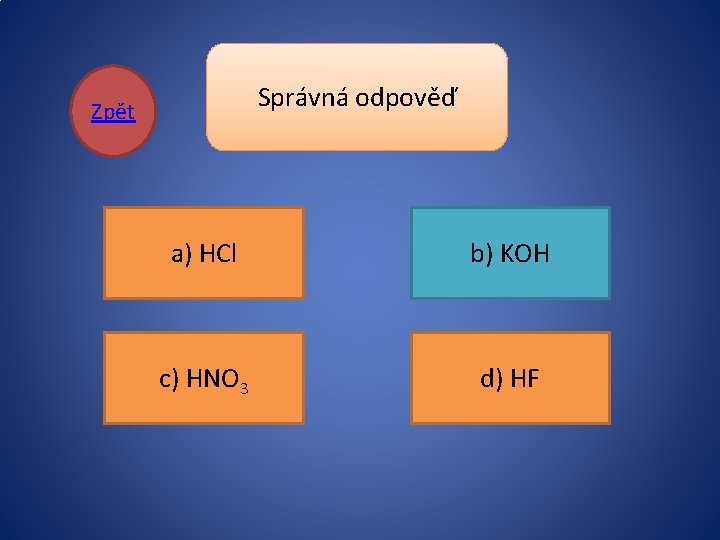 Zpět

Správná odpověď

a) $HCl$

b) $KOH$

c) $HNO_3$

d) $HF$